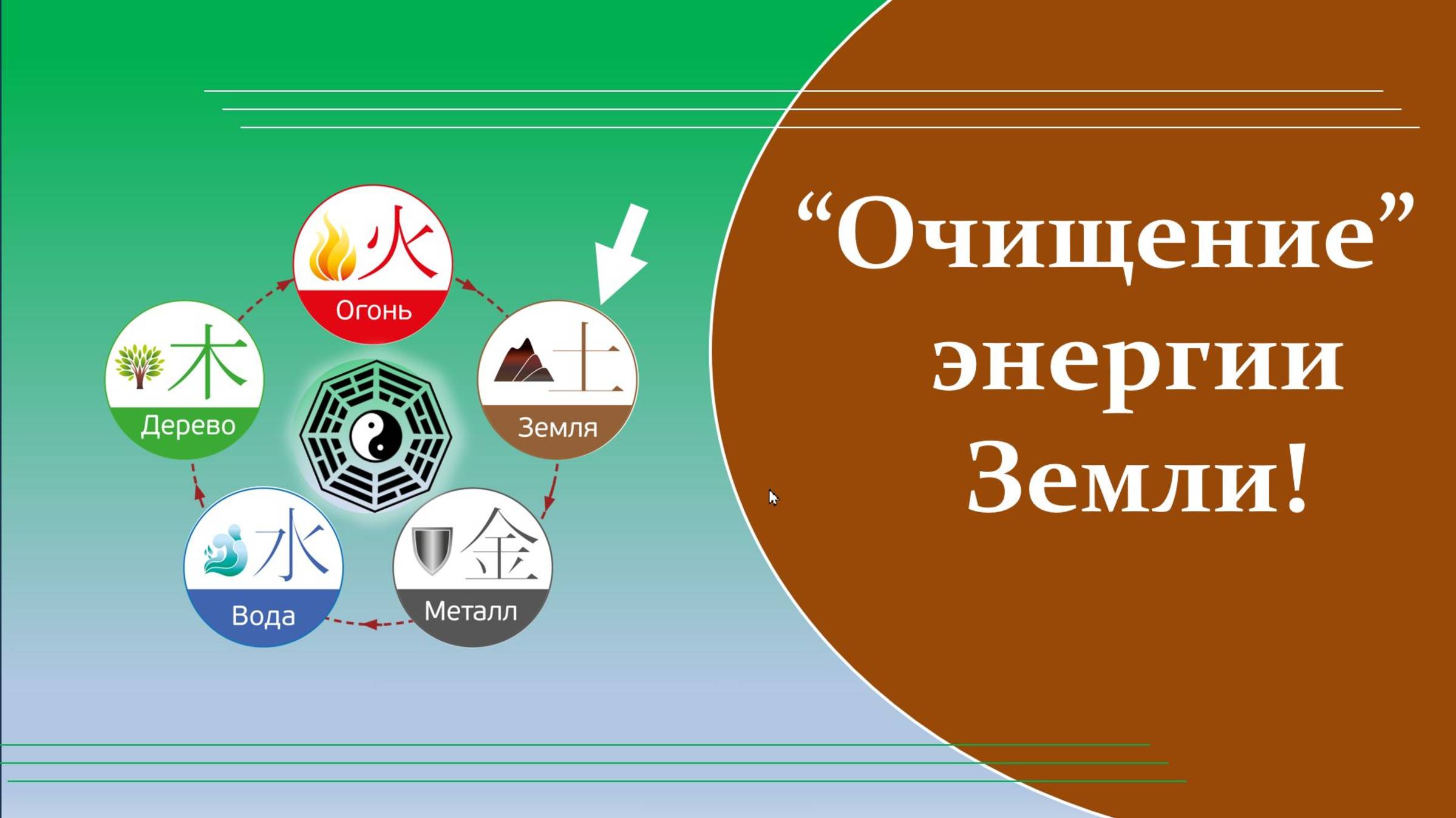 火
Огонь
木
Дерево
土
Земля
水
Вода
金
Металл

“Очищение” энергии Земли!